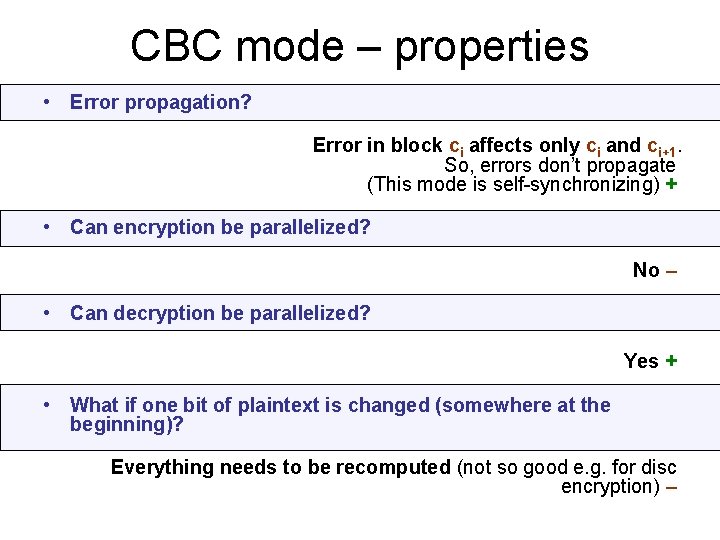 CBC mode – properties

• Error propagation?

Error in block $c_i$ affects only $c_i$ and $c_{i+1}$. So, errors don't propagate (This mode is self-synchronizing) +

• Can encryption be parallelized?

No –

• Can decryption be parallelized?

Yes +

• What if one bit of plaintext is changed (somewhere at the beginning)?

Everything needs to be recomputed (not so good e.g. for disc encryption) –